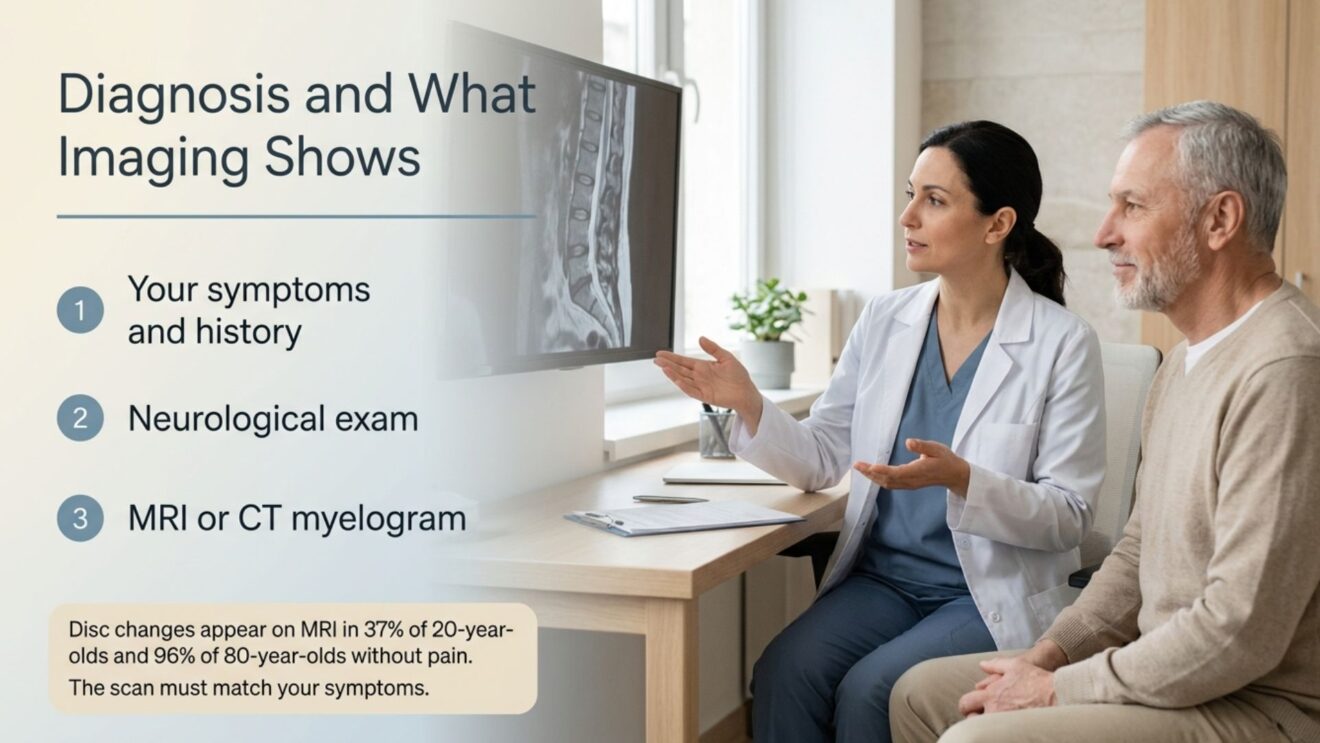 Diagnosis and What Imaging Shows

1 Your symptoms and history

2 Neurological exam

3 MRI or CT myelogram

Disc changes appear on MRI in 37% of 20-year-olds and 96% of 80-year-olds without pain.

The scan must match your symptoms.